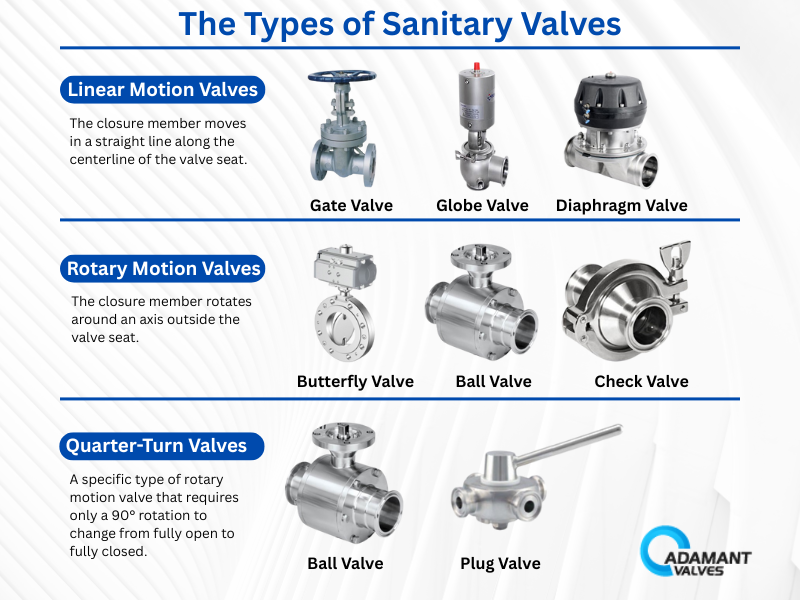 The Types of Sanitary Valves

Linear Motion Valves

The closure member moves in a straight line along the centerline of the valve seat.

Gate Valve

Globe Valve

Diaphragm Valve

Rotary Motion Valves

The closure member rotates around an axis outside the valve seat.

Butterfly Valve

Ball Valve

Check Valve

Quarter-Turn Valves

A specific type of rotary motion valve that requires only a 90° rotation to change from fully open to fully closed.

Ball Valve

Plug Valve

ADAMANT VALVES